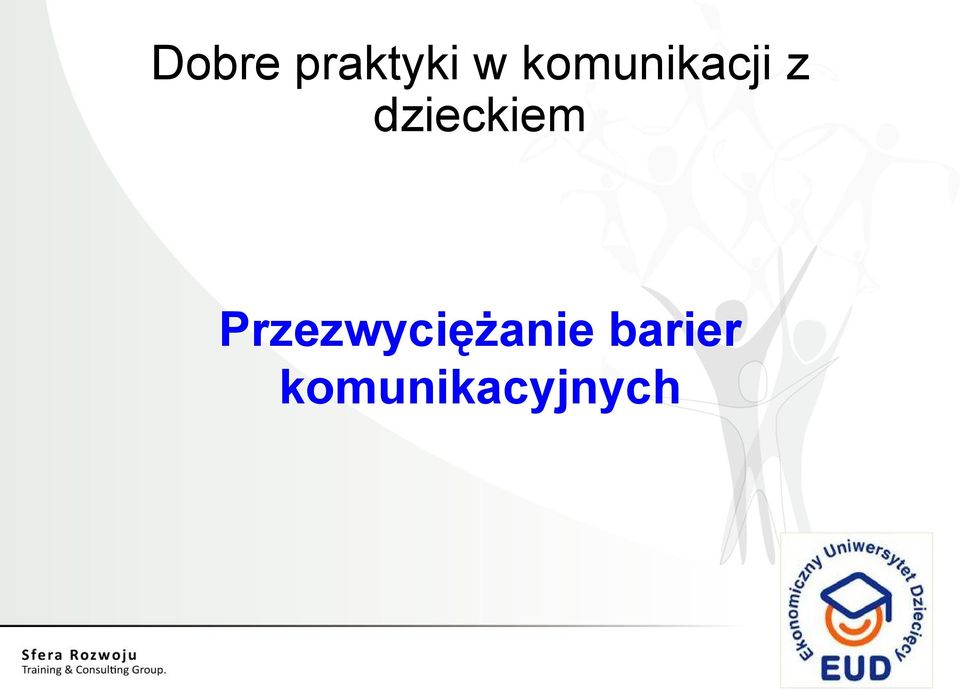 Dobre praktyki w komunikacji z dzieckiem

Przezwyciężanie barier komunikacyjnych

Sfera Rozwoju
Training & Consulting Group.

Ekonomiczny Uniwersytet Dziecięcy
EUD